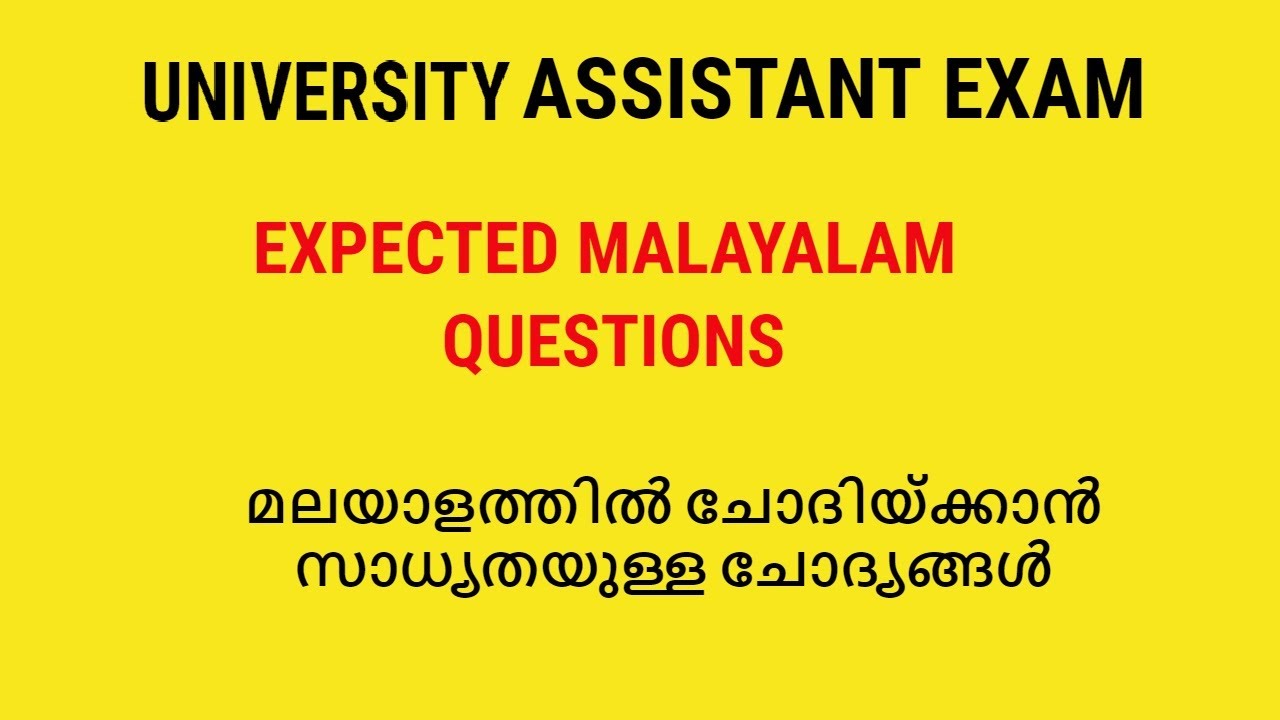 UNIVERSITY ASSISTANT EXAM

EXPECTED MALAYALAM QUESTIONS

മലയാളത്തിൽ ചോദിയ്ക്കാൻ സാധ്യതയുള്ള ചോദ്യങ്ങൾ